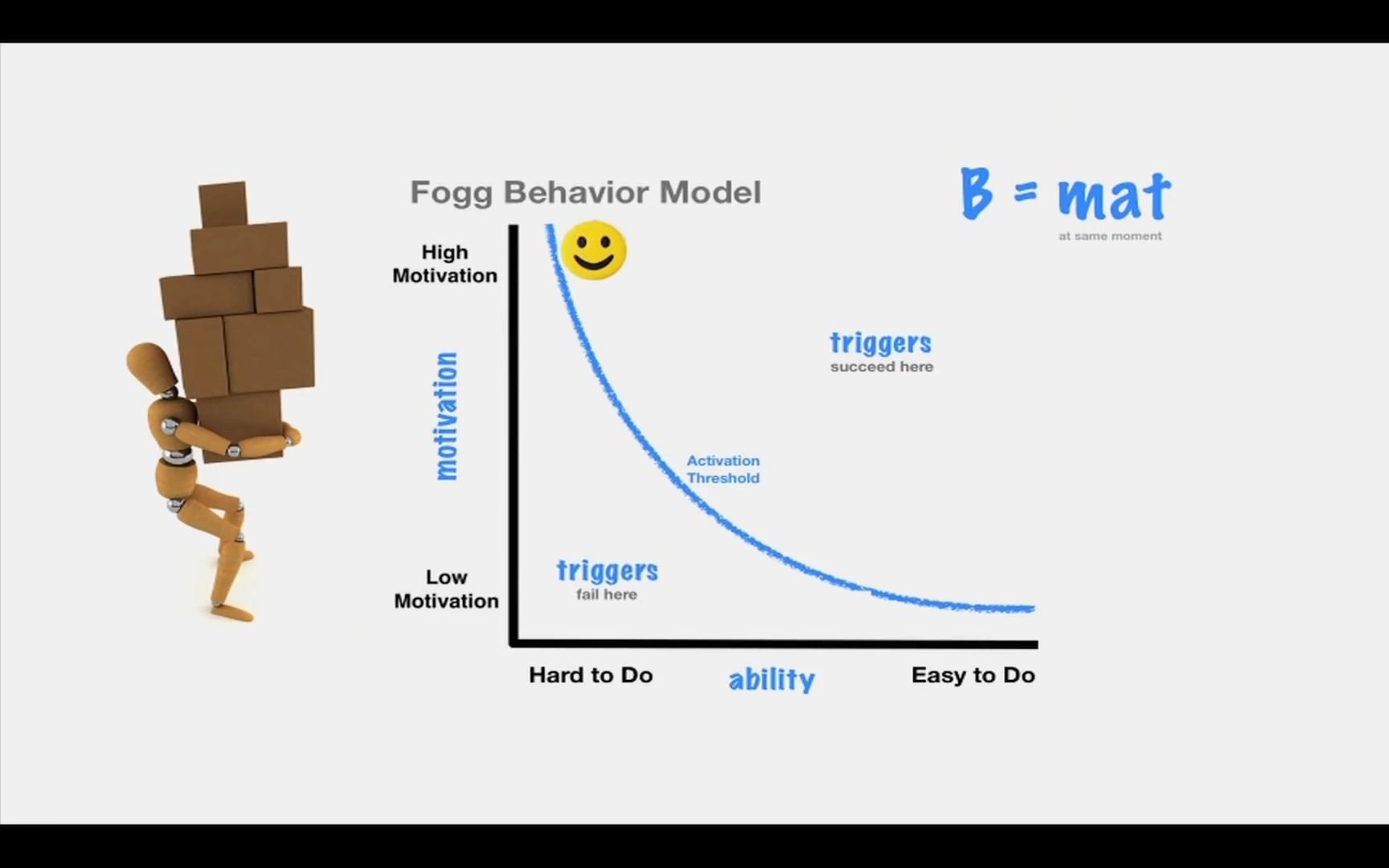 Fogg Behavior Model

B = mat
at same moment

High Motivation

motivation

Low Motivation

triggers
succeed here

Activation Threshold

triggers
fail here

Hard to Do

ability

Easy to Do